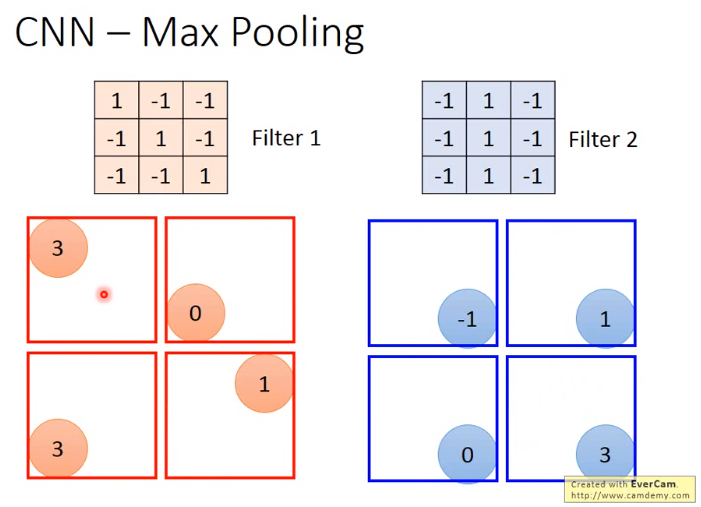 CNN – Max Pooling

| 1 | -1 | -1 |
|---|---|---|
| -1 | 1 | -1 |
| -1 | -1 | 1 |

Filter 1

| -1 | 1 | -1 |
|---|---|---|
| -1 | 1 | -1 |
| -1 | 1 | -1 |

Filter 2

3

0

3

1

-1

1

0

3

Created with EverCam.
http://www.camdemy.com